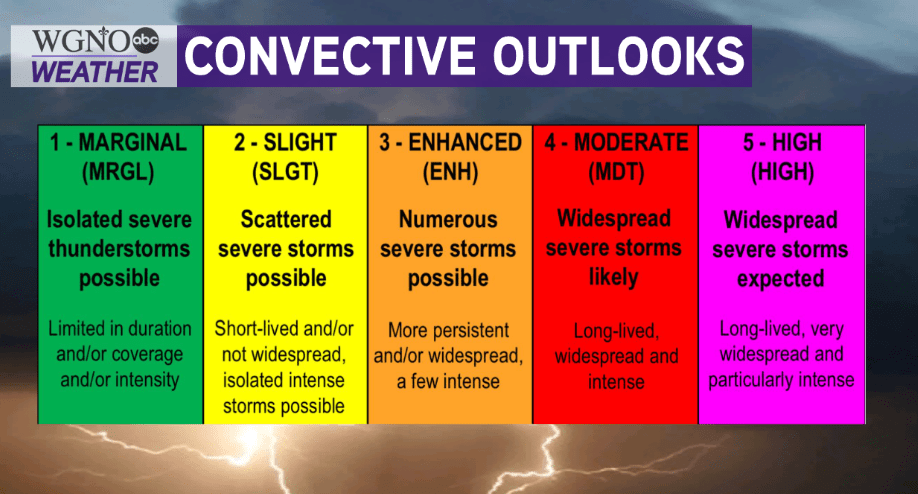 WGNO abc
WEATHER
CONVECTIVE OUTLOOKS

| 1 - MARGINAL (MRGL) | 2 - SLIGHT (SLGT) | 3 - ENHANCED (ENH) | 4 - MODERATE (MDT) | 5 - HIGH (HIGH) |
|---|---|---|---|---|
| Isolated severe thunderstorms possible | Scattered severe storms possible | Numerous severe storms possible | Widespread severe storms likely | Widespread severe storms expected |
| Limited in duration and/or coverage and/or intensity | Short-lived and/or not widespread, isolated intense storms possible | More persistent and/or widespread, a few intense | Long-lived, widespread and intense | Long-lived, very widespread and particularly intense |